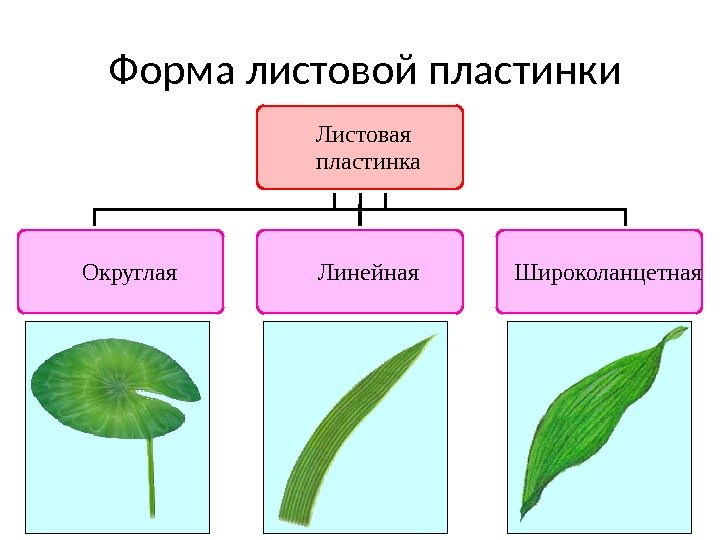 Форма листовой пластинки

Листовая пластинка

Округлая

Линейная

Широколанцетная